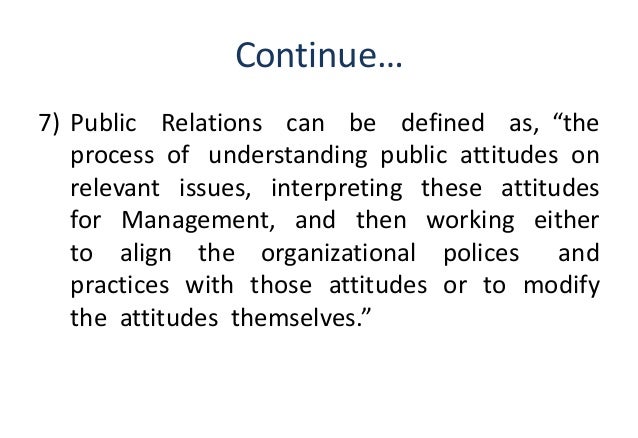 Continue…

7) Public Relations can be defined as, “the process of understanding public attitudes on relevant issues, interpreting these attitudes for Management, and then working either to align the organizational polices and practices with those attitudes or to modify the attitudes themselves.”